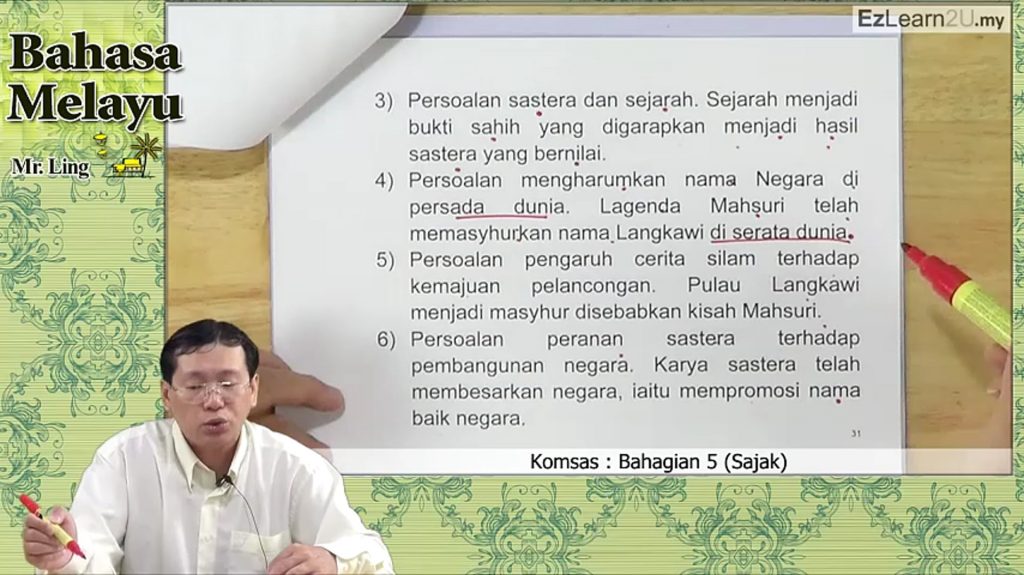 Bahasa Melayu

Mr. Ling

EzLearn2U.my

3) Persoalan sastera dan sejarah. Sejarah menjadi bukti sahih yang digarapkan menjadi hasil sastera yang bernilai.

4) Persoalan mengharumkan nama Negara di persada dunia. Lagenda Mahsuri telah memasyhurkan nama Langkawi di serata dunia.

5) Persoalan pengaruh cerita silam terhadap kemajuan pelancongan. Pulau Langkawi menjadi masyhur disebabkan kisah Mahsuri.

6) Persoalan peranan sastera terhadap pembangunan negara. Karya sastera telah membesarkan negara, iaitu mempromosi nama baik negara.

31

Komsas : Bahagian 5 (Sajak)